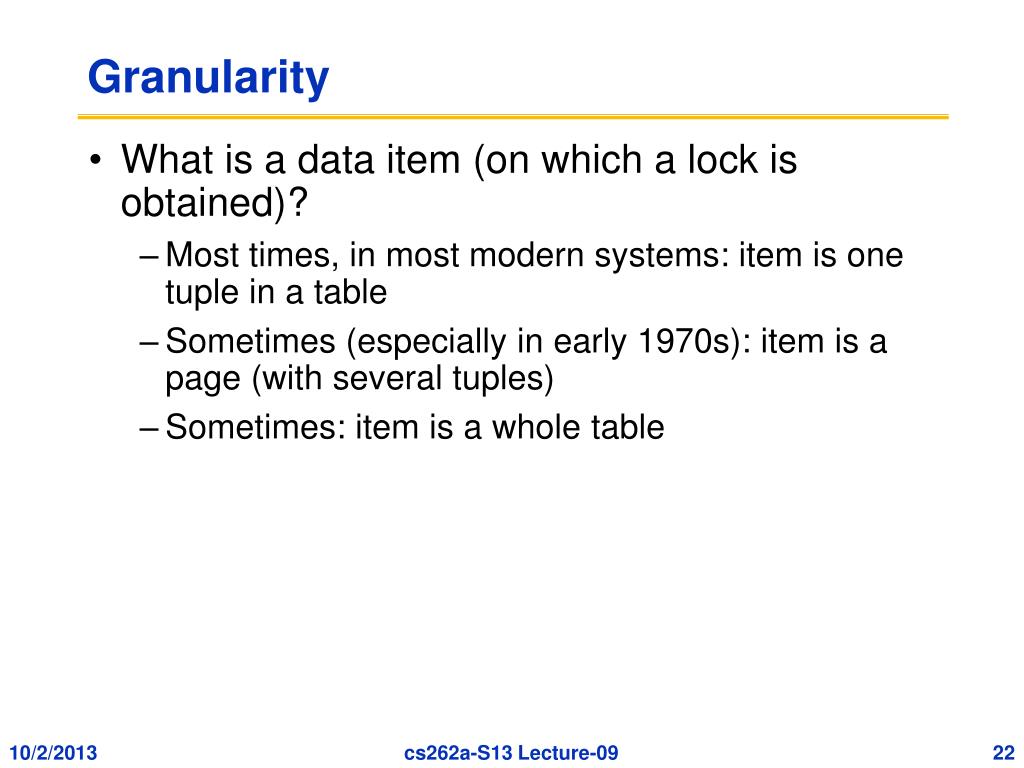 Granularity

• What is a data item (on which a lock is obtained)?
– Most times, in most modern systems: item is one tuple in a table
– Sometimes (especially in early 1970s): item is a page (with several tuples)
– Sometimes: item is a whole table

10/2/2013
cs262a-S13 Lecture-09
22